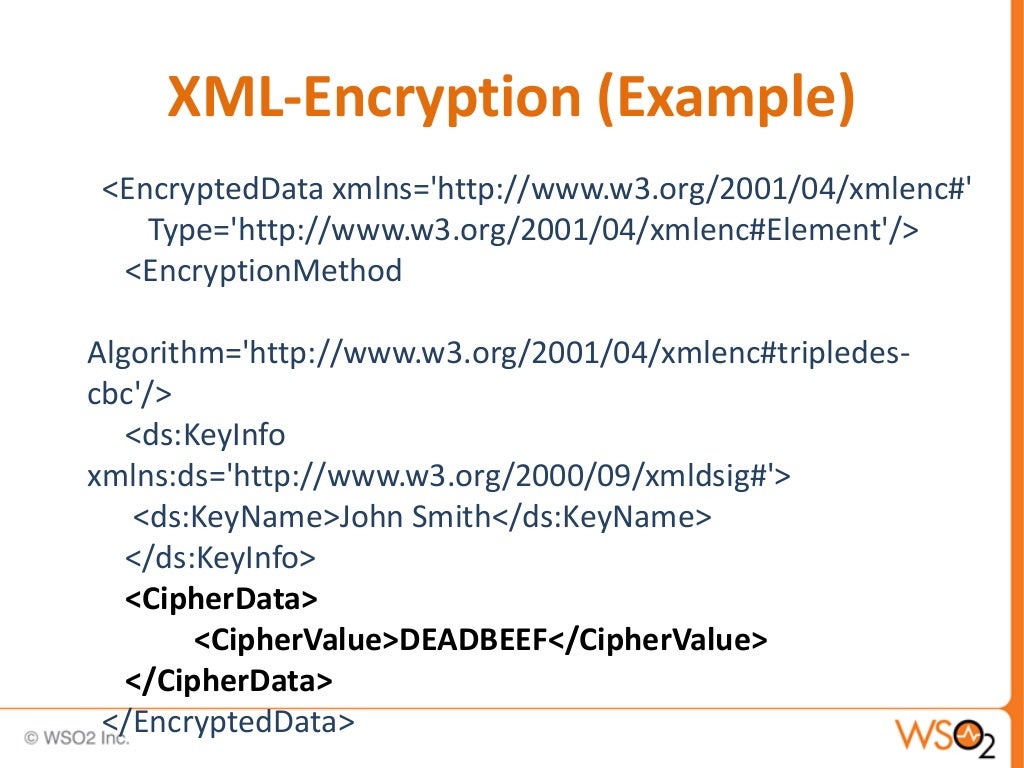 XML-Encryption (Example)

<EncryptedData xmlns='http://www.w3.org/2001/04/xmlenc#' Type='http://www.w3.org/2001/04/xmlenc#Element'/>
<EncryptionMethod

Algorithm='http://www.w3.org/2001/04/xmlenc#tripledes-cbc'/>
<ds:KeyInfo
xmlns:ds='http://www.w3.org/2000/09/xmldsig#'>
<ds:KeyName>John Smith</ds:KeyName>
</ds:KeyInfo>
<CipherData>
<CipherValue>DEADBEEF</CipherValue>
</CipherData>
</EncryptedData>

© WSO2 Inc.

WSO2